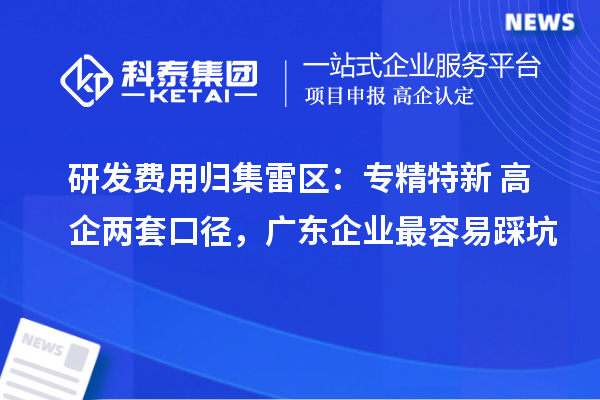 NEWS

科泰集团
KETAI

一站式企业服务平台
项目申报 高企认定

研发费用归集雷区：专精特新 高企两套口径，广东企业最容易踩坑

NEWS